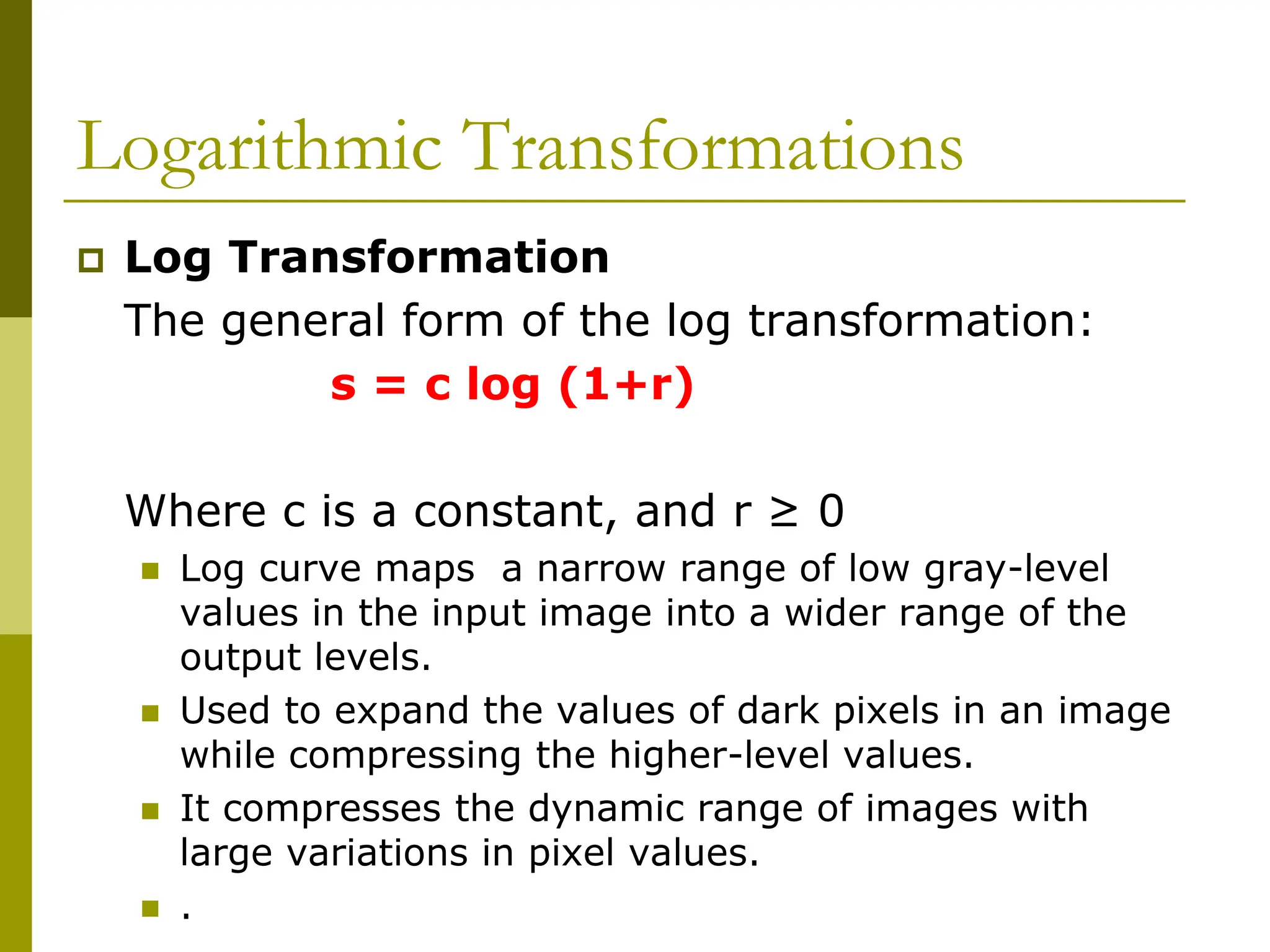 Logarithmic Transformations

Log Transformation

The general form of the log transformation:

$s = c \log (1+r)$

Where c is a constant, and $r \geq 0$

Log curve maps a narrow range of low gray-level values in the input image into a wider range of the output levels.

Used to expand the values of dark pixels in an image while compressing the higher-level values.

It compresses the dynamic range of images with large variations in pixel values.

.